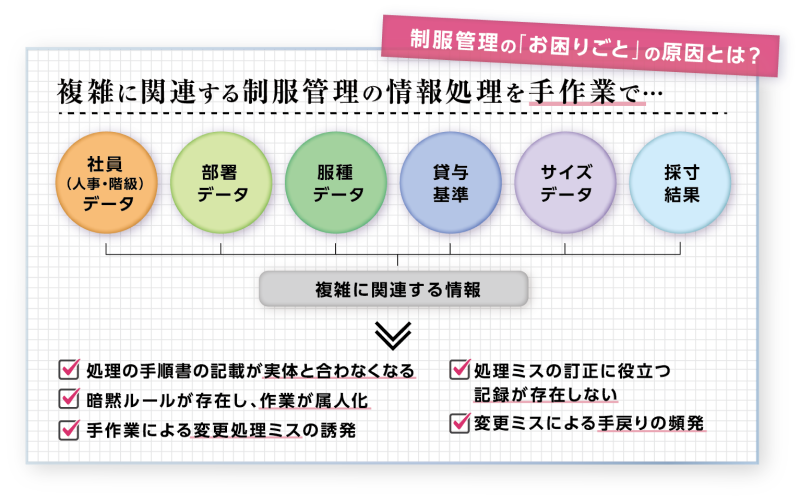 制服管理の「お困りごと」の原因とは？

複雑に関連する制服管理の情報処理を手作業で…

社員（人事・階級）データ

部署データ

服種データ

貸与基準

サイズデータ

採寸結果

複雑に関連する情報

処理の手順書の記載が実体と合わなくなる

暗黙ルールが存在し、作業が属人化

手作業による変更処理ミスの誘発

処理ミスの訂正に役立つ記録が存在しない

変更ミスによる手戻りの頻発